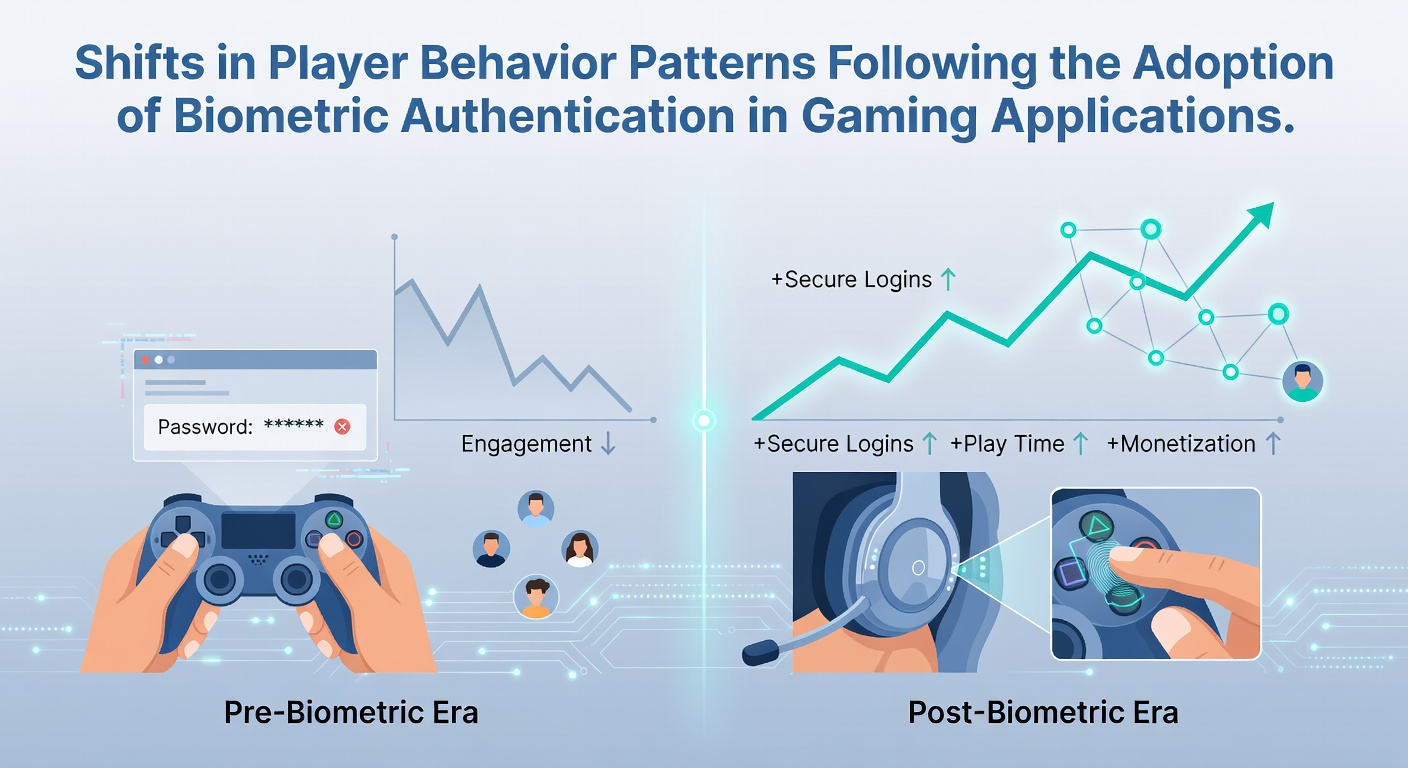 Shifts in Player Behavior Patterns Following the Adoption of Biometric Authentication in Gaming Applications.

Password: ******

Engagement ↓

+Secure Logins ↑

+Secure Logins ↑ +Play Time ↑ +Monetization ↑

Pre-Biometric Era

Post-Biometric Era